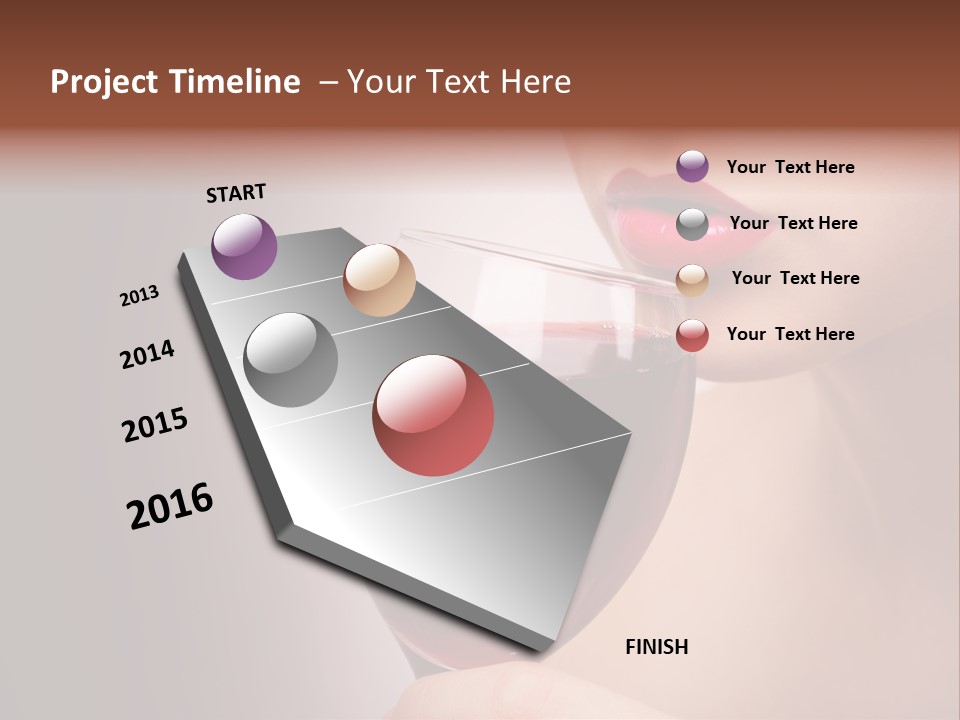 Project Timeline – Your Text Here

START

2013

2014

2015

2016

FINISH

Your Text Here

Your Text Here

Your Text Here

Your Text Here